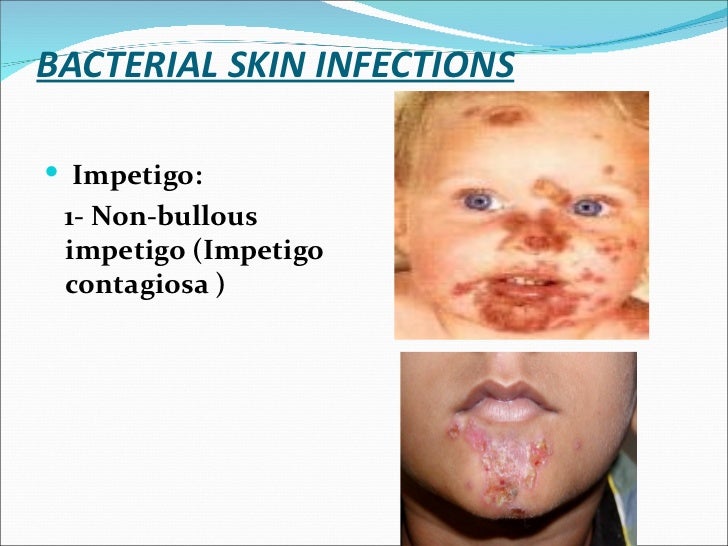 BACTERIAL SKIN INFECTIONS

Impetigo:

1- Non-bullous impetigo (Impetigo contagiosa )